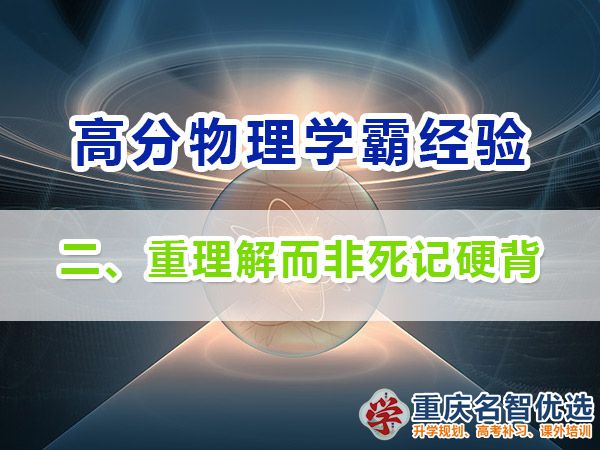 高分物理学霸经验

二、重理解而非死记硬背

学 重庆名智优选
升学规划、高考补习、课外培训